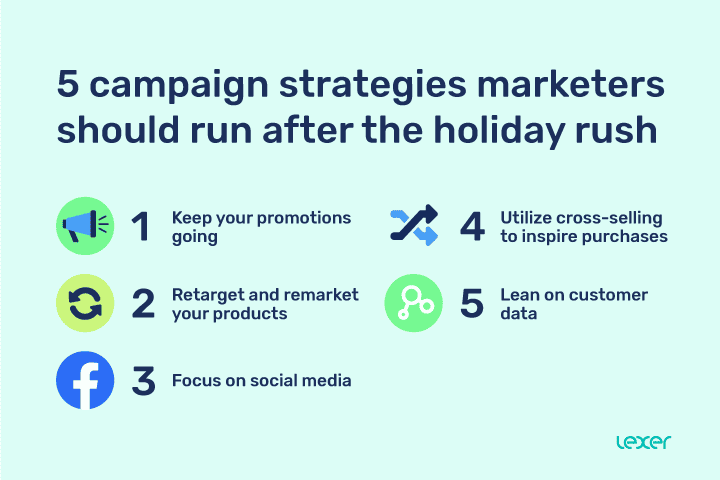 5 campaign strategies marketers should run after the holiday rush

1 Keep your promotions going

2 Retarget and remarket your products

3 Focus on social media

4 Utilize cross-selling to inspire purchases

5 Lean on customer data

lexer